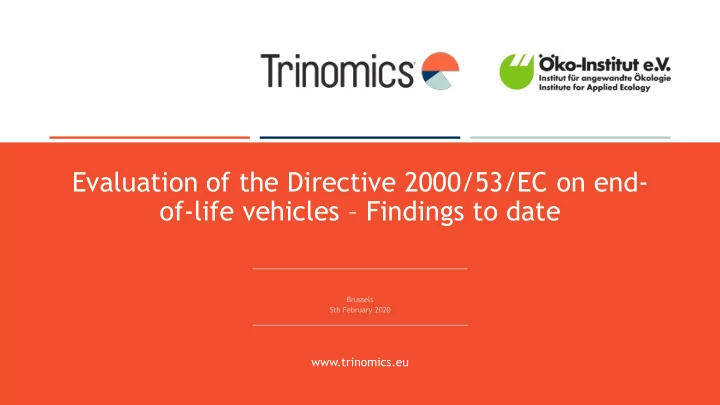 Trinomics

Öko-Institut e.V.
Institut für angewandte Ökologie
Institute for Applied Ecology

Evaluation of the Directive 2000/53/EC on end-of-life vehicles – Findings to date

Brussels
5th February 2020

www.trinomics.eu